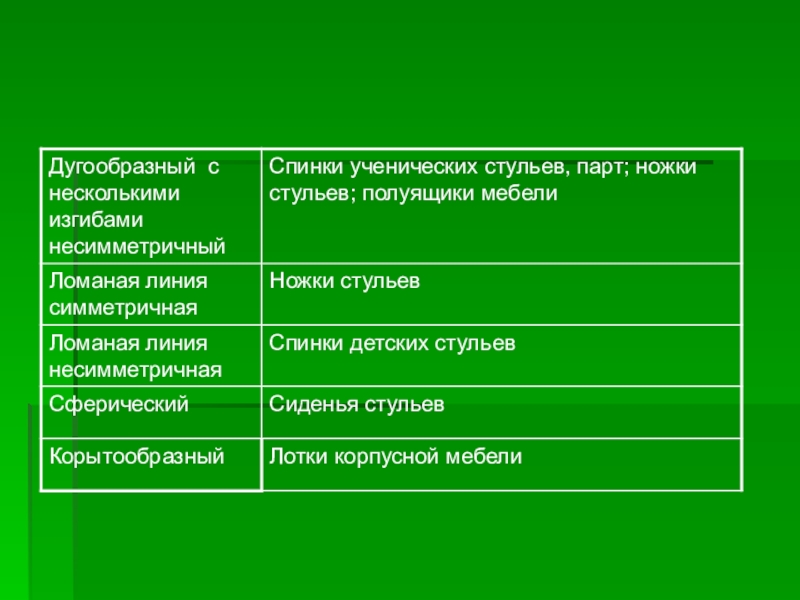 | Дугообразный с несколькими изгибами несимметричный | Спинки ученических стульев, парт; ножки стульев; полуящики мебели |
|---|---|
| Ломаная линия симметричная | Ножки стульев |
| Ломаная линия несимметричная | Спинки детских стульев |
| Сферический | Сиденья стульев |
| Корытообразный | Лотки корпусной мебели |